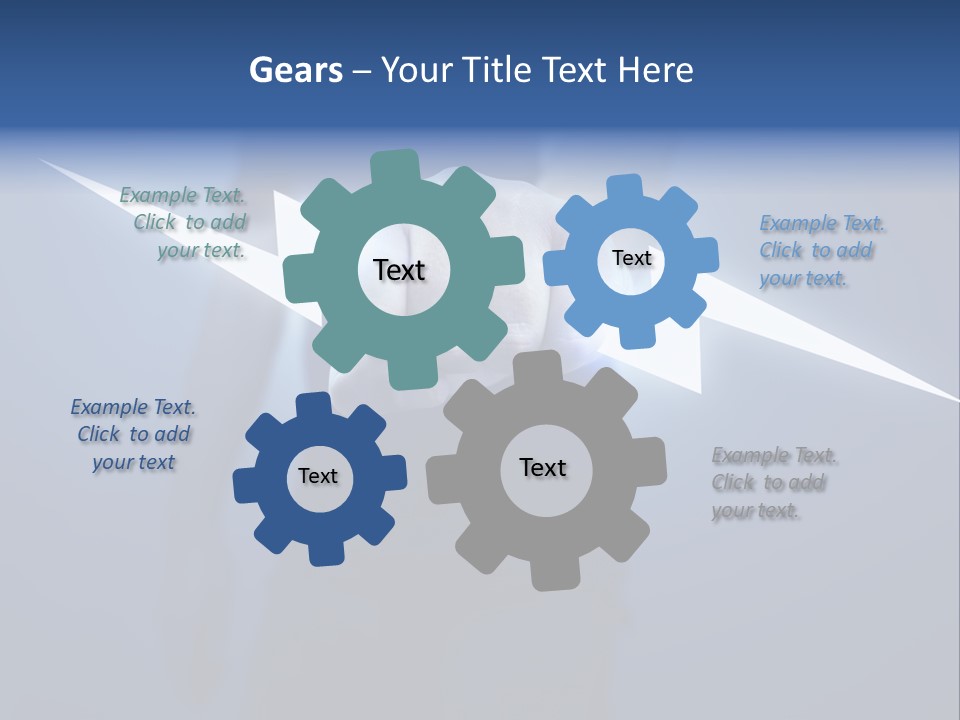 Gears – Your Title Text Here

Example Text. Click to add your text.

Text

Text

Example Text. Click to add your text.

Example Text. Click to add your text

Text

Text

Example Text. Click to add your text.